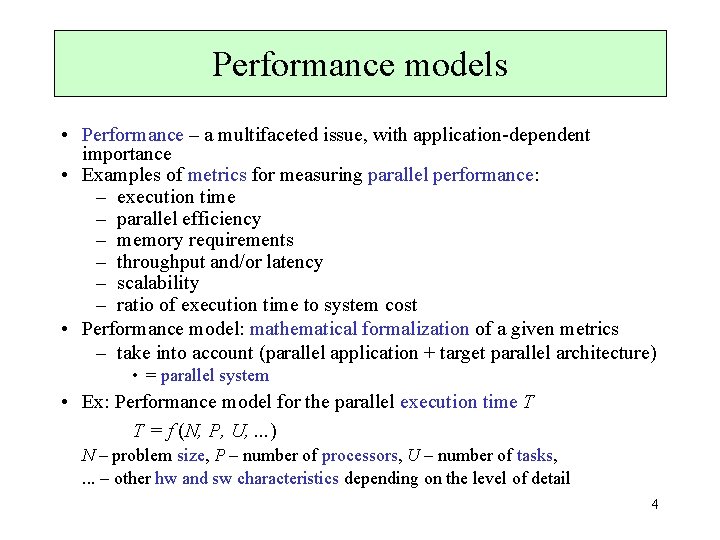 Performance models

• Performance – a multifaceted issue, with application-dependent importance
• Examples of metrics for measuring parallel performance:
– execution time
– parallel efficiency
– memory requirements
– throughput and/or latency
– scalability
– ratio of execution time to system cost
• Performance model: mathematical formalization of a given metrics
– take into account (parallel application + target parallel architecture)
• = parallel system
• Ex: Performance model for the parallel execution time $T$

$T = f(N, P, U, \ldots)$

$N$ – problem size, $P$ – number of processors, $U$ – number of tasks, ... – other hw and sw characteristics depending on the level of detail

4